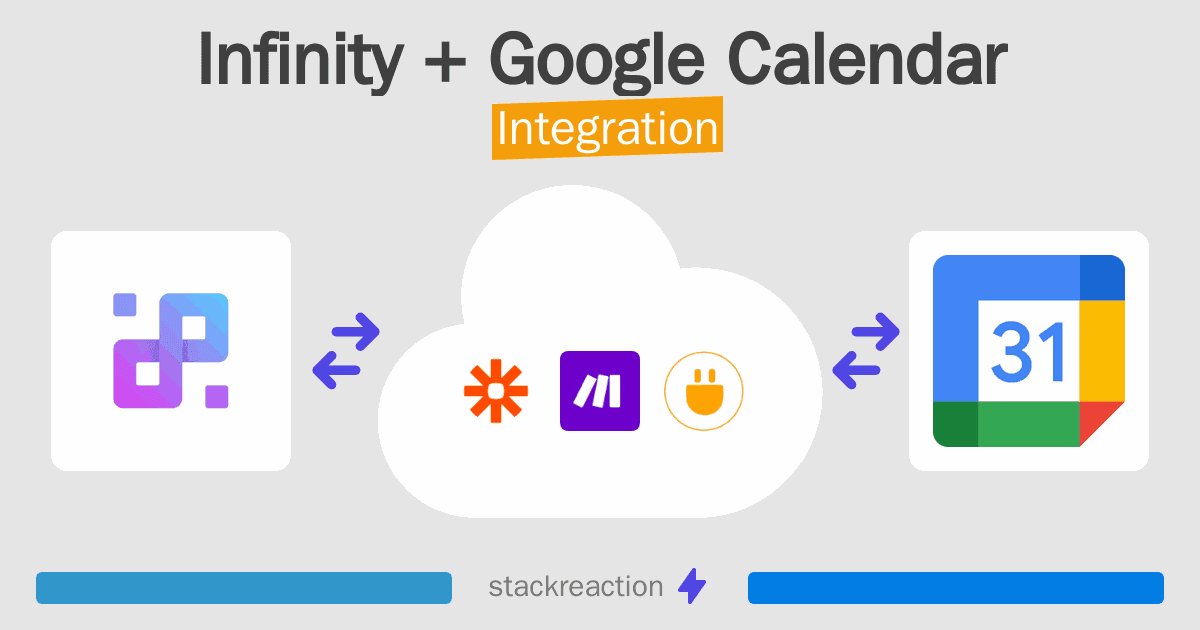 Infinity + Google Calendar
Integration

31

stackreaction